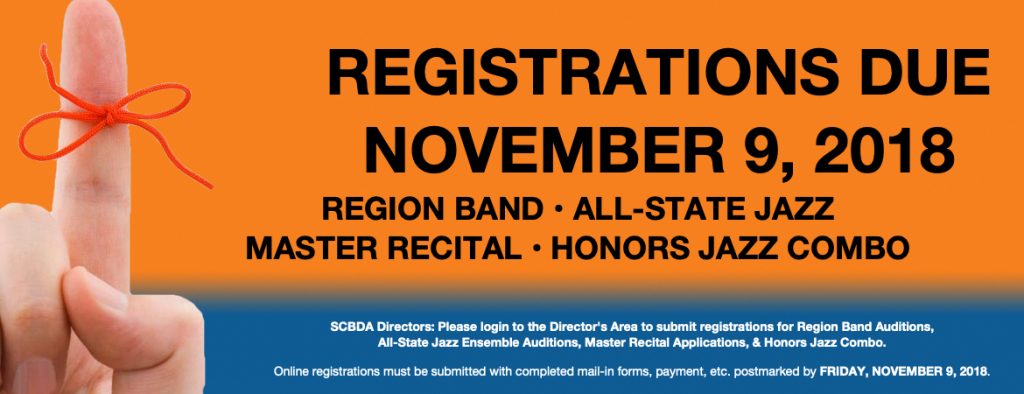 REGISTRATIONS DUE
NOVEMBER 9, 2018

REGION BAND • ALL-STATE JAZZ
MASTER RECITAL • HONORS JAZZ COMBO

SCBDA Directors: Please login to the Director's Area to submit registrations for Region Band Auditions, All-State Jazz Ensemble Auditions, Master Recital Applications, & Honors Jazz Combo.

Online registrations must be submitted with completed mail-in forms, payment, etc. postmarked by FRIDAY, NOVEMBER 9, 2018.